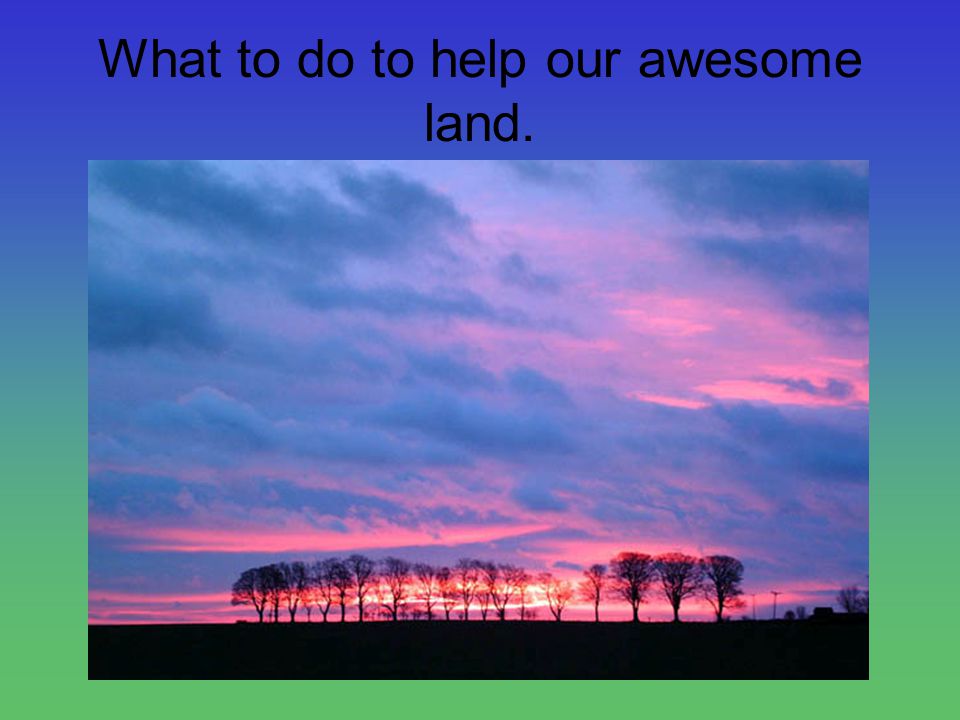 What to do to help our awesome land.